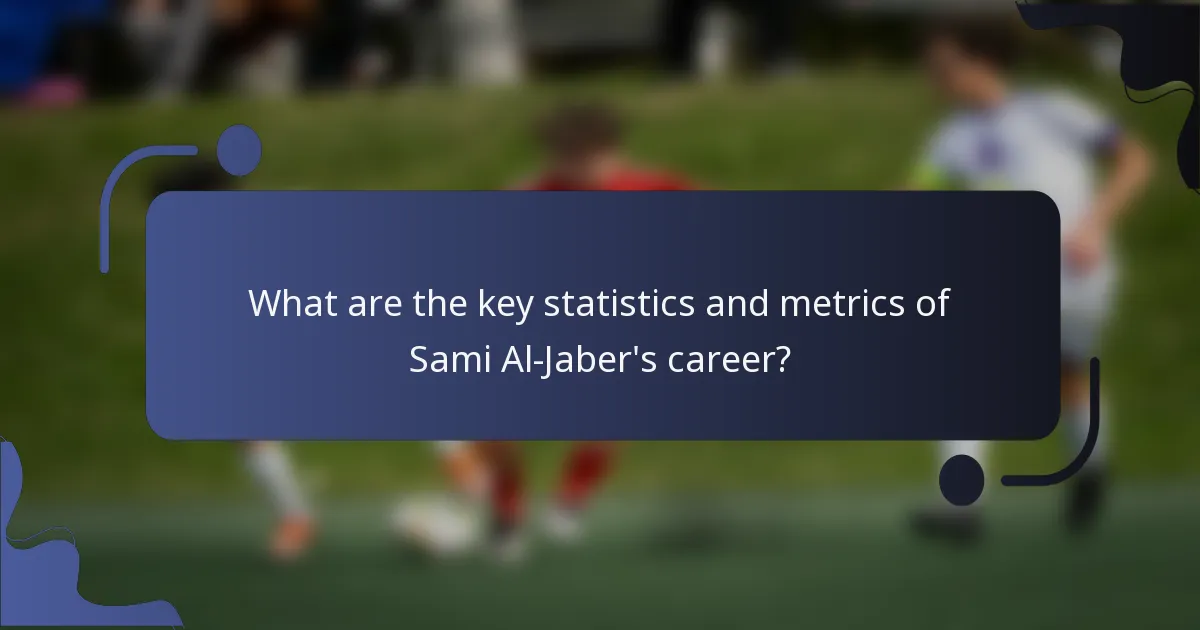 What are the key statistics and metrics of Sami Al-Jaber's career?